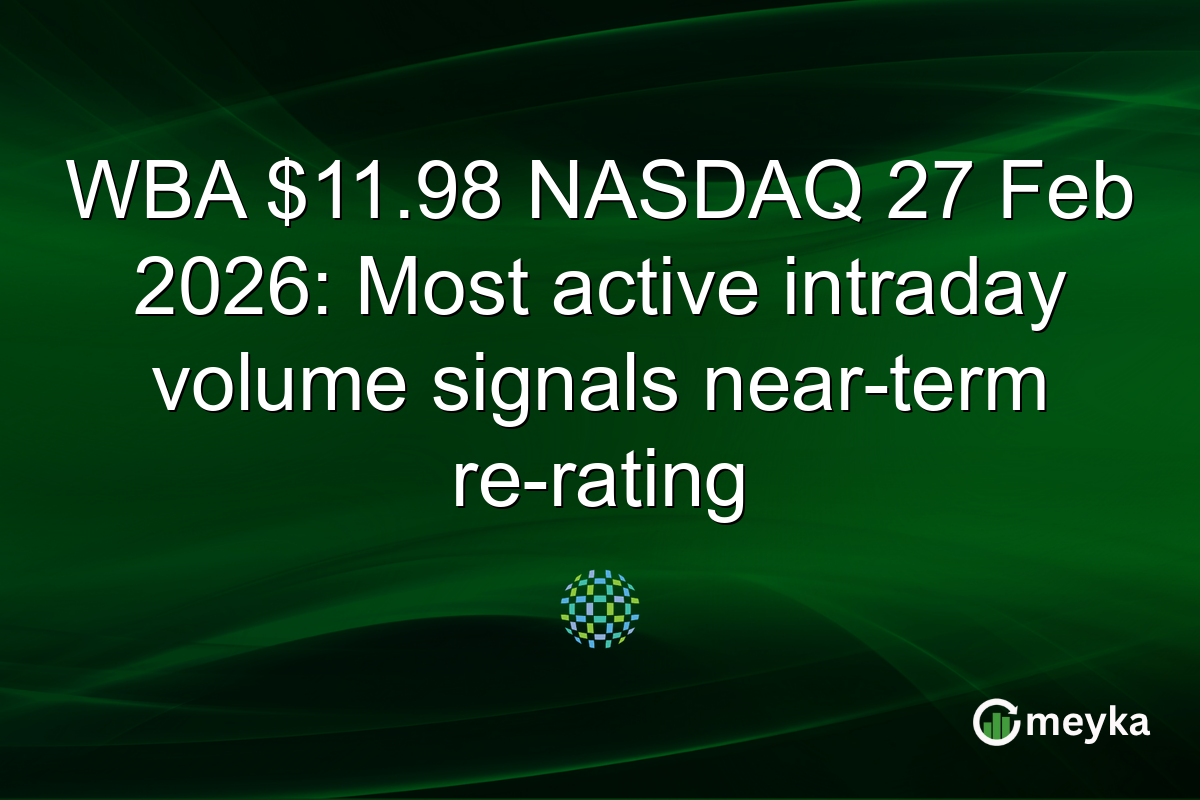 WBA \$11.98 NASDAQ 27 Feb 2026: Most active intraday volume signals near-term re-rating

meyka